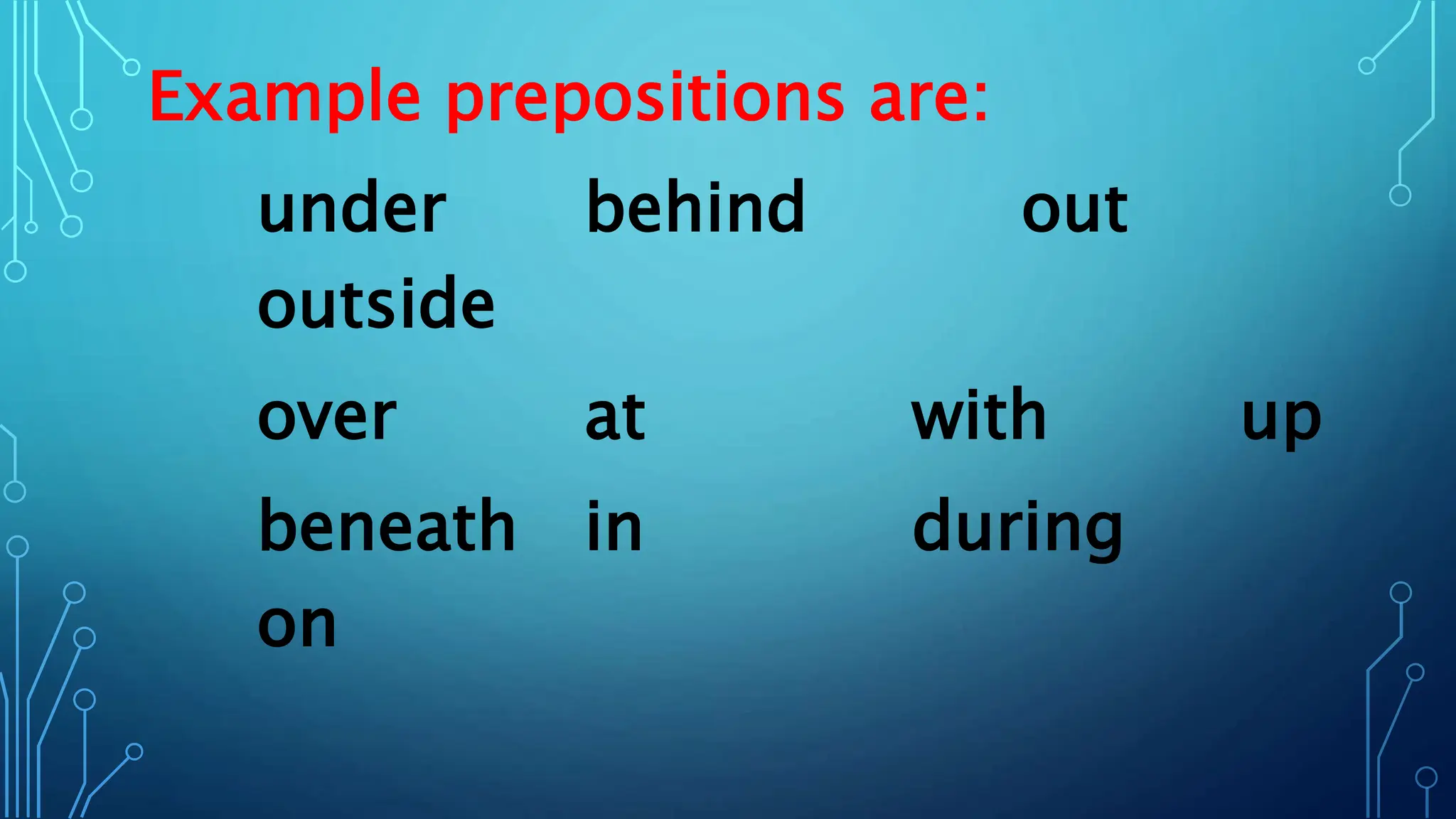 Example prepositions are:

under behind out
outside

over at with up

beneath in during
on